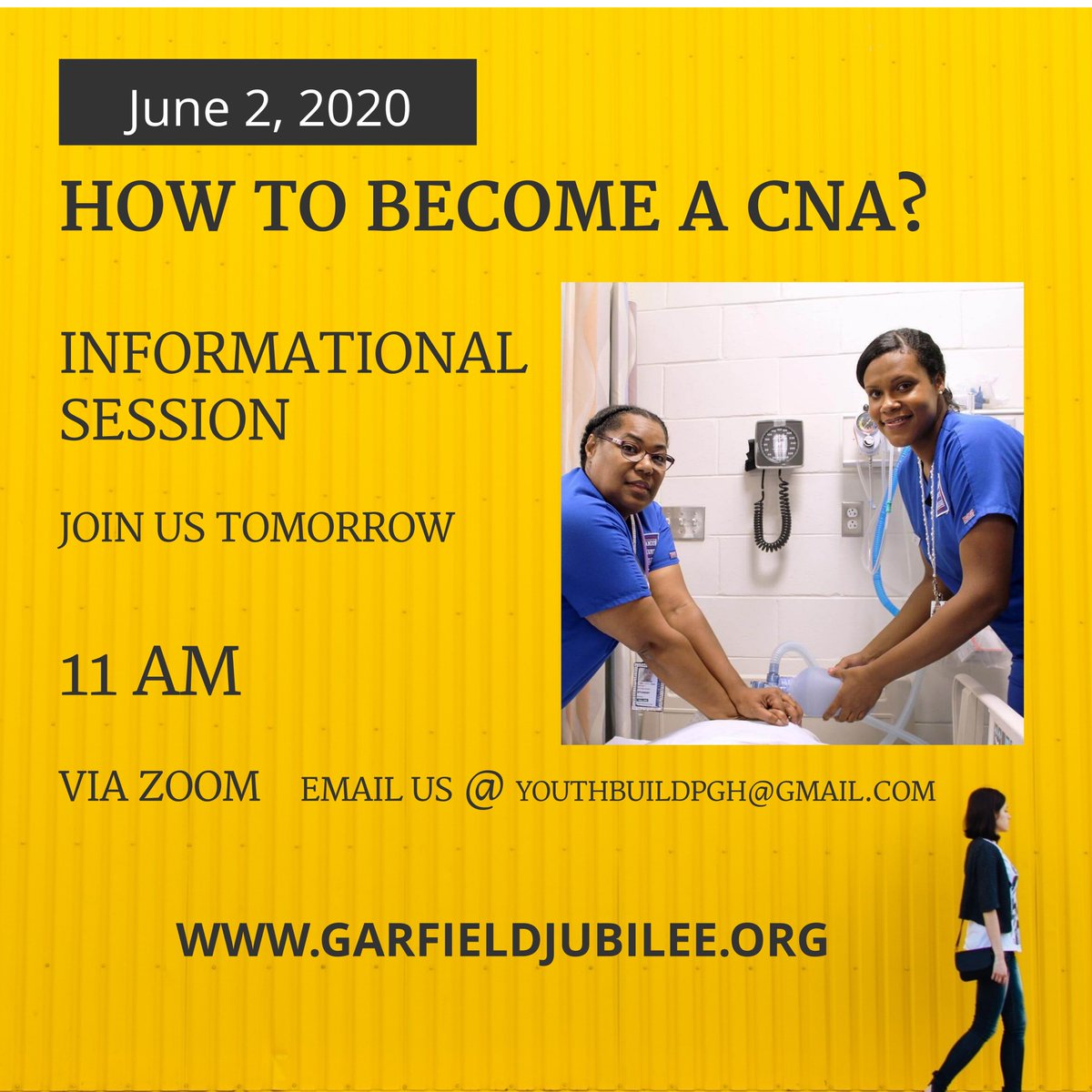 June 2, 2020

HOW TO BECOME A CNA?

INFORMATIONAL SESSION

JOIN US TOMORROW

11 AM

VIA ZOOM EMAIL US @ YOUTHBUILDPGH@GMAIL.COM

WWW.GARFIELDJUBILEE.ORG